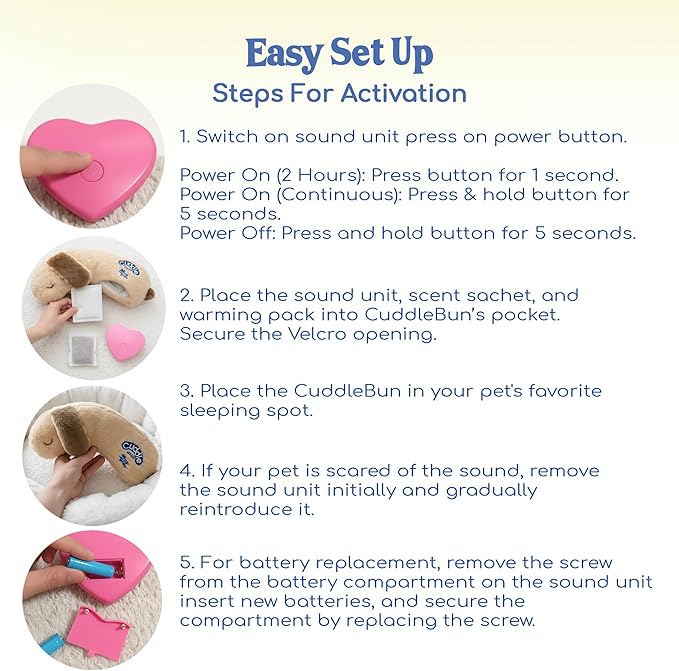 Easy Set Up
Steps For Activation

1. Switch on sound unit press on power button.

Power On (2 Hours): Press button for 1 second.
Power On (Continuous): Press & hold button for 5 seconds.
Power Off: Press and hold button for 5 seconds.

2. Place the sound unit, scent sachet, and warming pack into CuddleBun's pocket. Secure the Velcro opening.

3. Place the CuddleBun in your pet's favorite sleeping spot.

4. If your pet is scared of the sound, remove the sound unit initially and gradually reintroduce it.

5. For battery replacement, remove the screw from the battery compartment on the sound unit insert new batteries, and secure the compartment by replacing the screw.